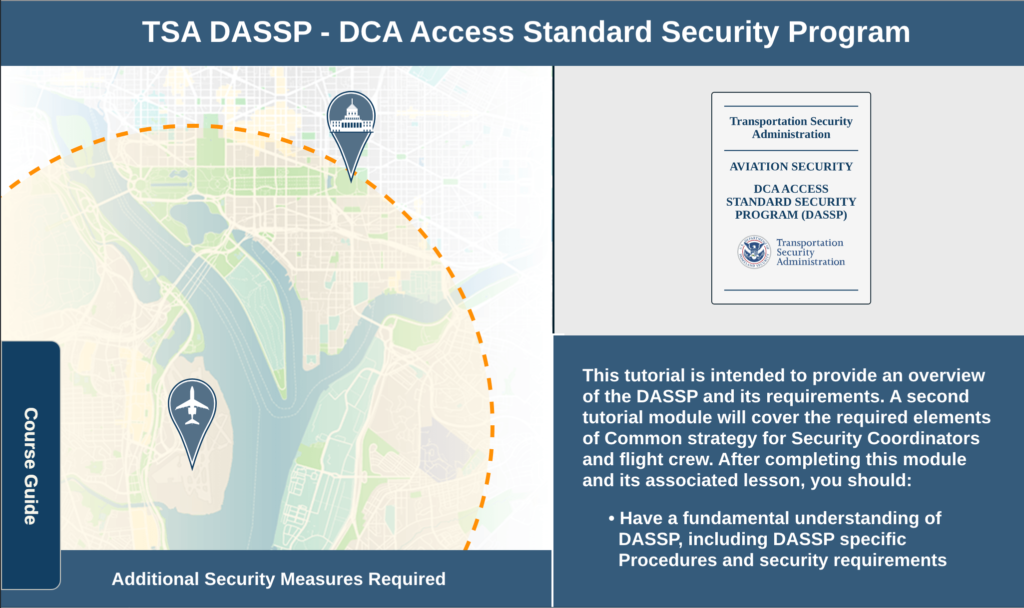 TSA DASSP - DCA Access Standard Security Program

Course Guide

Additional Security Measures Required

Transportation Security Administration

AVIATION SECURITY

DCA ACCESS STANDARD SECURITY PROGRAM (DASSP)

Transportation Security Administration

This tutorial is intended to provide an overview of the DASSP and its requirements. A second tutorial module will cover the required elements of Common strategy for Security Coordinators and flight crew. After completing this module and its associated lesson, you should:

• Have a fundamental understanding of DASSP, including DASSP specific Procedures and security requirements